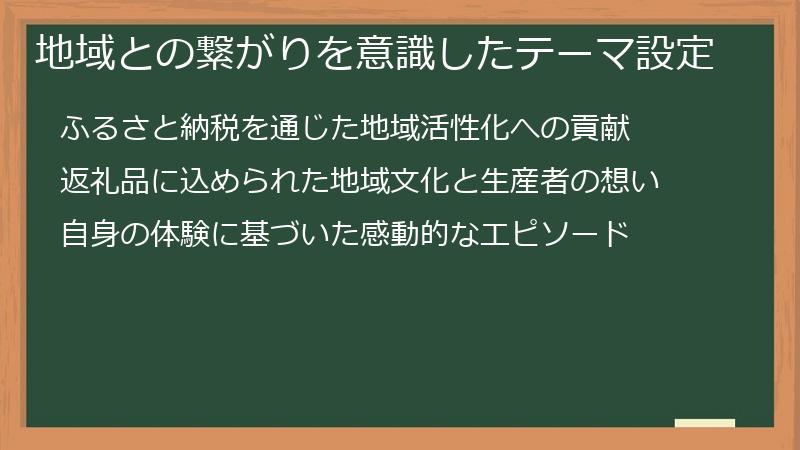 地域との繋がりを意識したテーマ設定

ふるさと納税を通じた地域活性化への貢献

返礼品に込められた地域文化と生産者の想い

自身の体験に基づいた感動的なエピソード